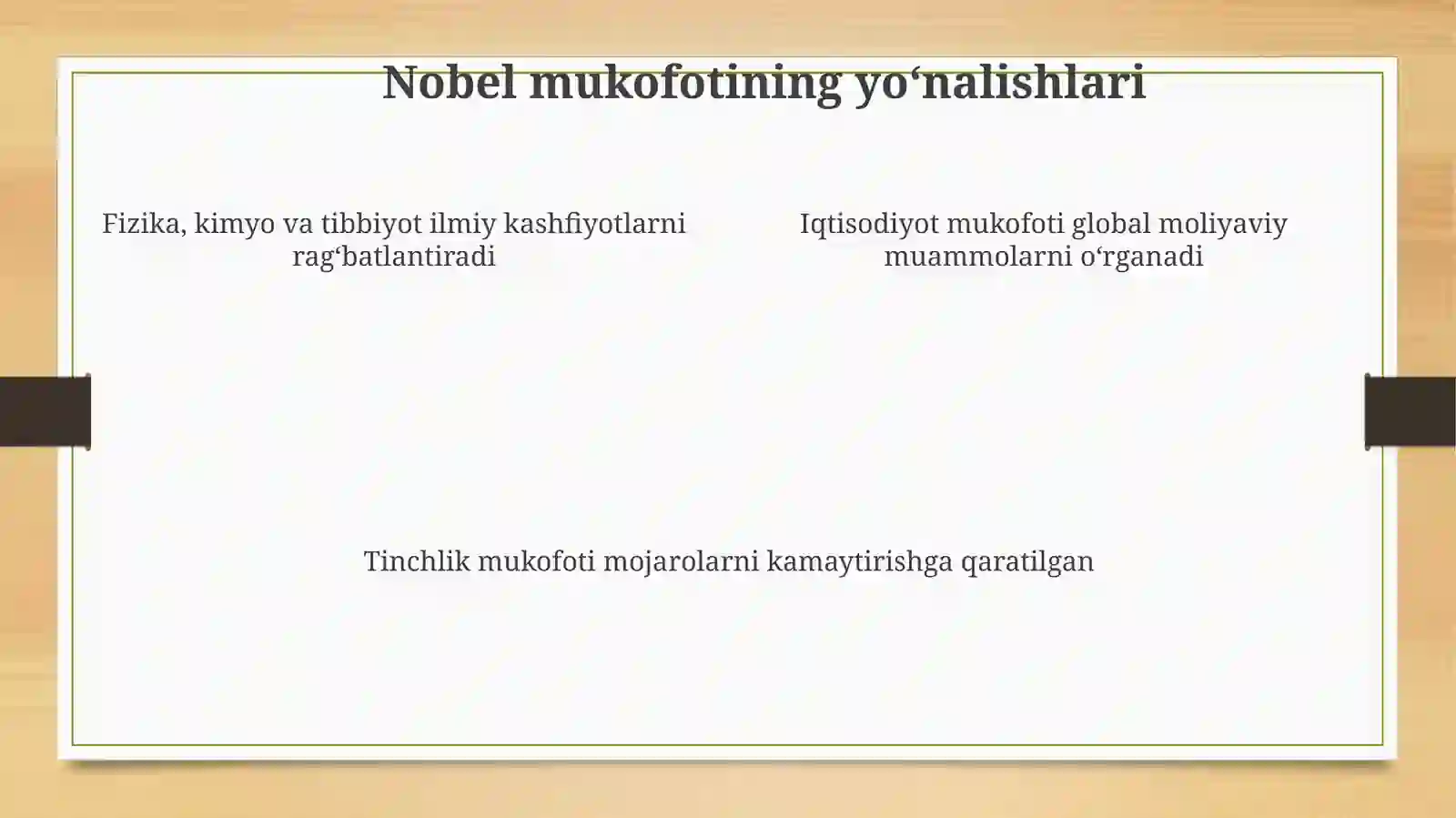 Nobel mukofotining yo‘nalishlari

Fizika, kimyo va tibbiyot ilmiy kashfiyotlarni rag‘batlantiradi

Iqtisodiyot mukofoti global moliyaviy muammolarni o‘rganadi

Tinchlik mukofoti mojarolarni kamaytirishga qaratilgan